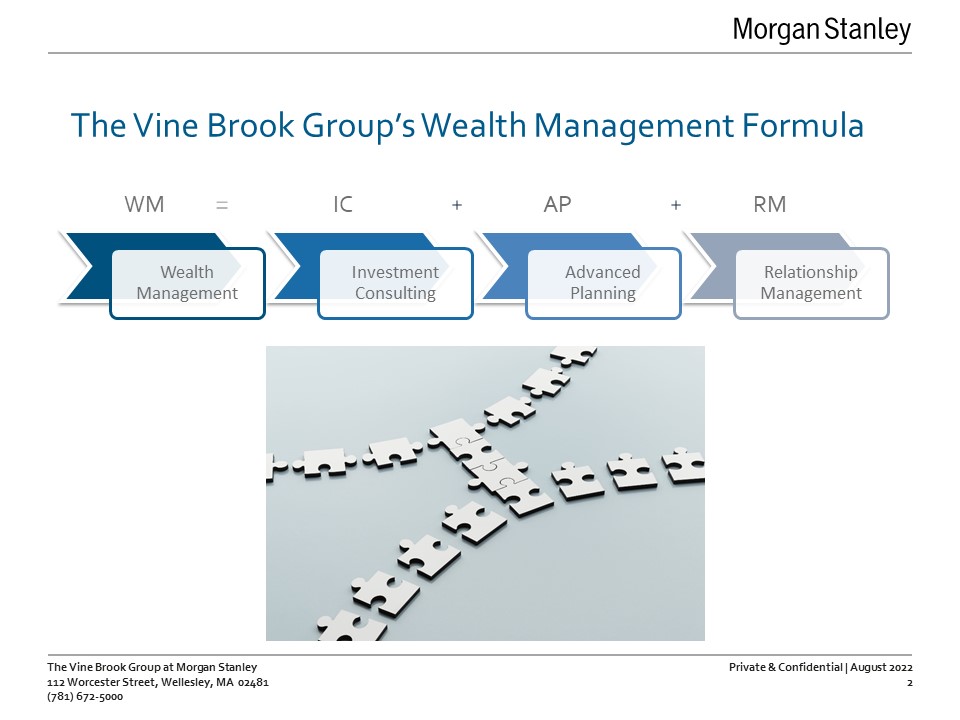 Morgan Stanley

The Vine Brook Group's Wealth Management Formula

WM = IC + AP + RM

Wealth Management

Investment Consulting

Advanced Planning

Relationship Management

The Vine Brook Group at Morgan Stanley
112 Worcester Street, Wellesley, MA 02481
(781) 672-5000

Private & Confidential | August 2022
2